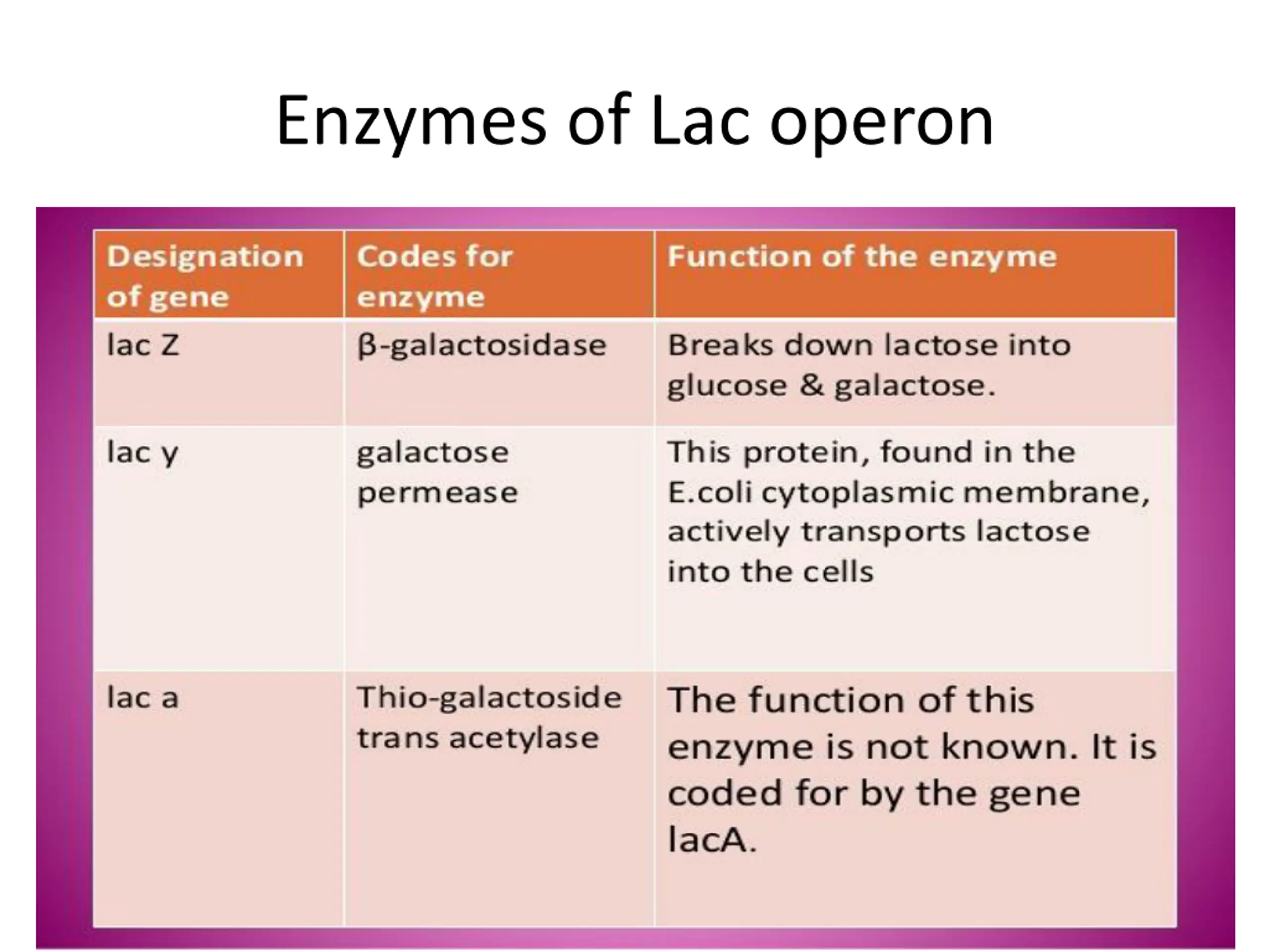 Enzymes of Lac operon

| Designation of gene | Codes for enzyme | Function of the enzyme |
|---|---|---|
| lac Z | β-galactosidase | Breaks down lactose into glucose & galactose. |
| lac y | galactose permease | This protein, found in the E.coli cytoplasmic membrane, actively transports lactose into the cells |
| lac a | Thio-galactoside trans acetylase | The function of this enzyme is not known. It is coded for by the gene lacA. |